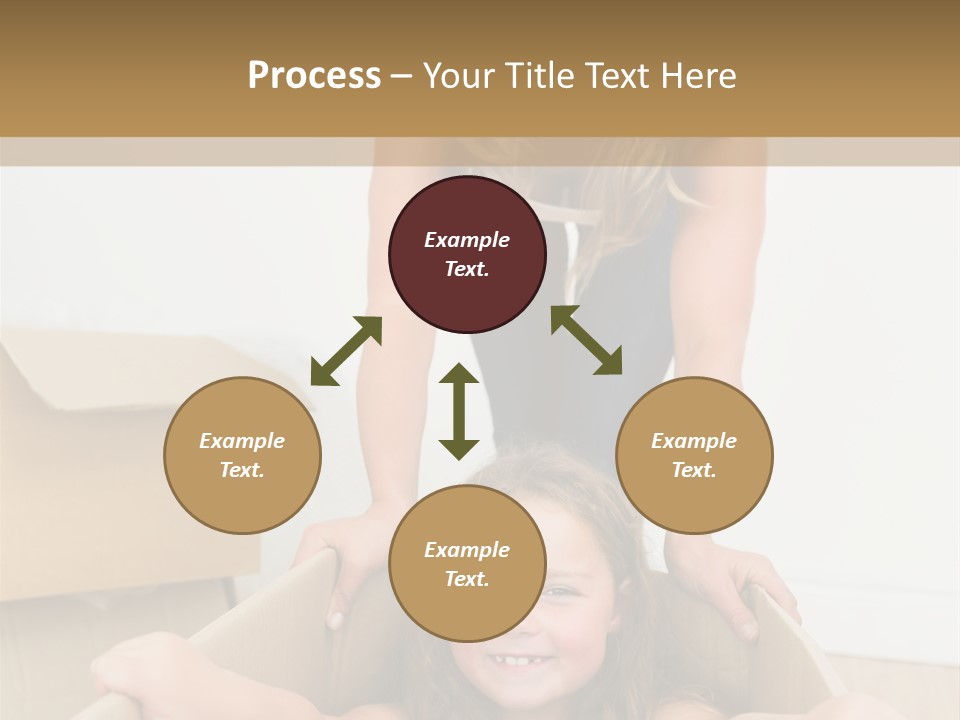 Process – Your Title Text Here

Example Text.

Example Text.

Example Text.

Example Text.